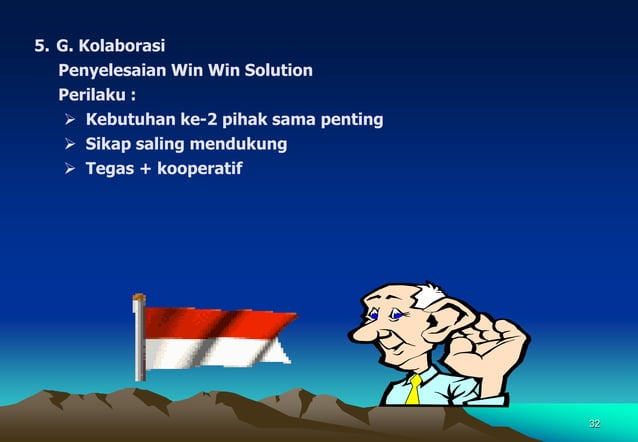 5. G. Kolaborasi
Penyelesaian Win Win Solution
Perilaku :
➢ Kebutuhan ke-2 pihak sama penting
➢ Sikap saling mendukung
➢ Tegas + kooperatif

32